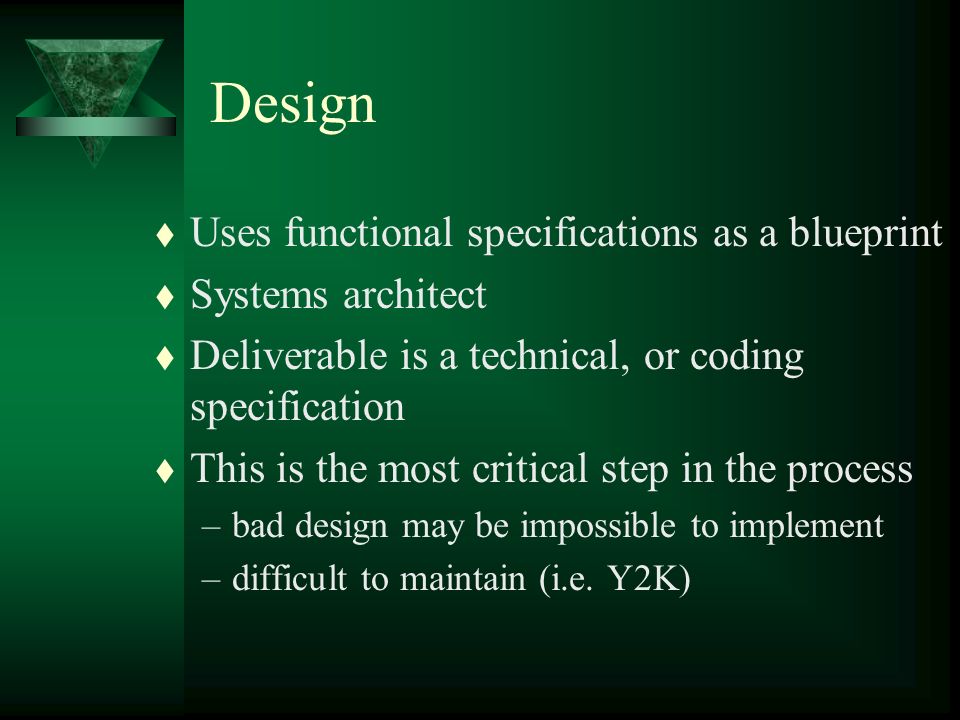 Design

♦ Uses functional specifications as a blueprint
♦ Systems architect
♦ Deliverable is a technical, or coding specification
♦ This is the most critical step in the process
– bad design may be impossible to implement
– difficult to maintain (i.e. Y2K)